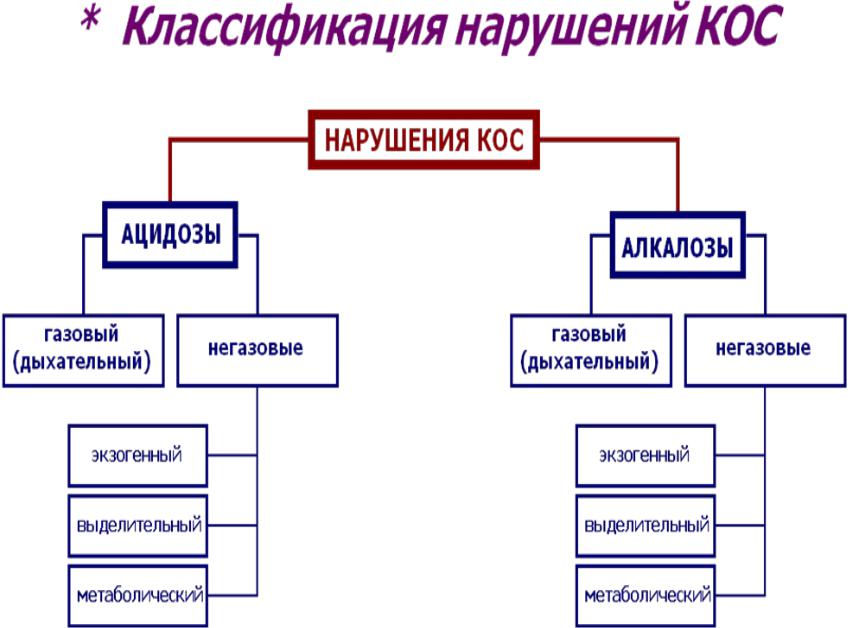 * Классификация нарушений КОС

НАРУШЕНИЯ КОС

АЦИДОЗЫ

газовый (дыхательный)

негазовые

экзогенный

выделительный

метаболический

АЛКАЛОЗЫ

газовый (дыхательный)

негазовые

экзогенный

выделительный

метаболический